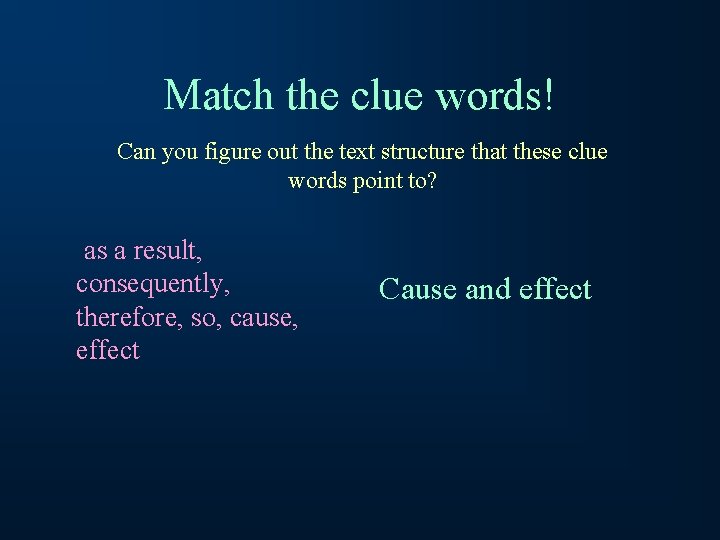 Match the clue words!

Can you figure out the text structure that these clue words point to?

as a result, consequently, therefore, so, cause, effect

Cause and effect